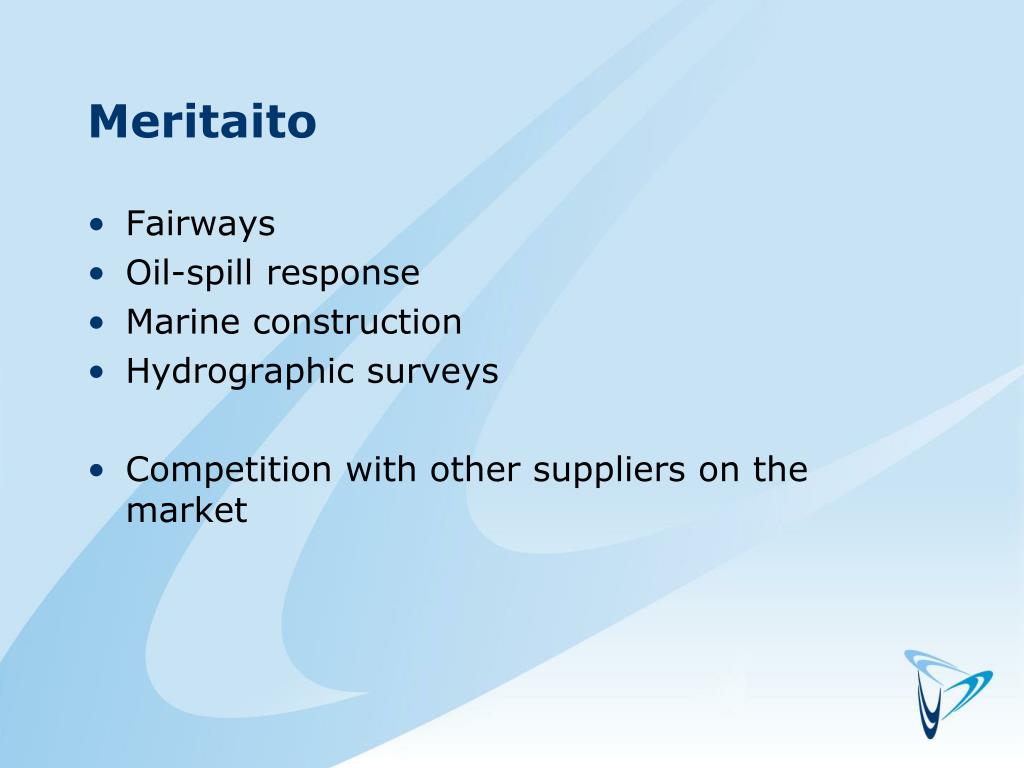 Meritaito

• Fairways
• Oil-spill response
• Marine construction
• Hydrographic surveys

• Competition with other suppliers on the market